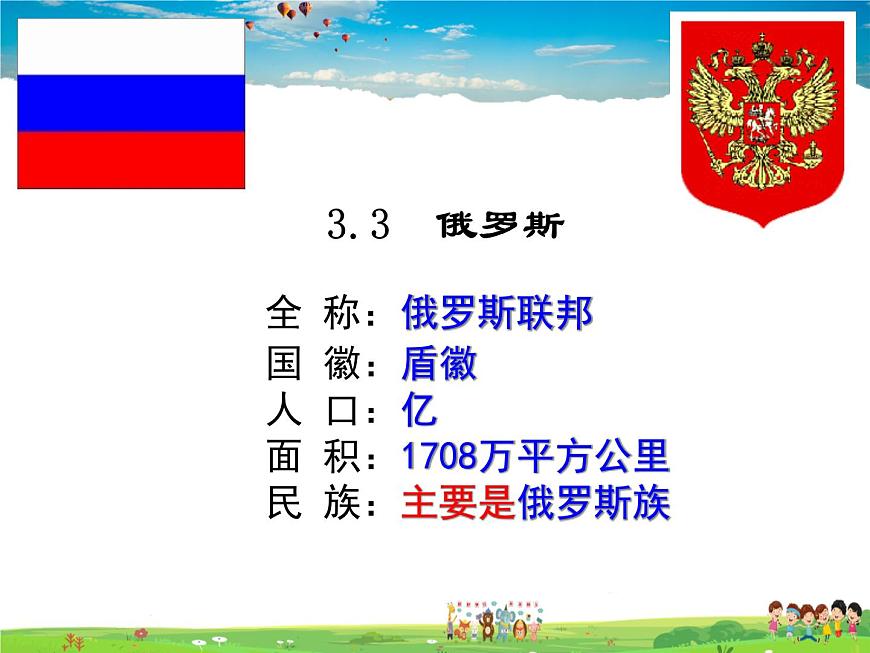 3.3 俄罗斯

全 称：俄罗斯联邦
国 徽：盾徽
人 口：亿
面 积：1708万平方公里
民 族：主要是俄罗斯族